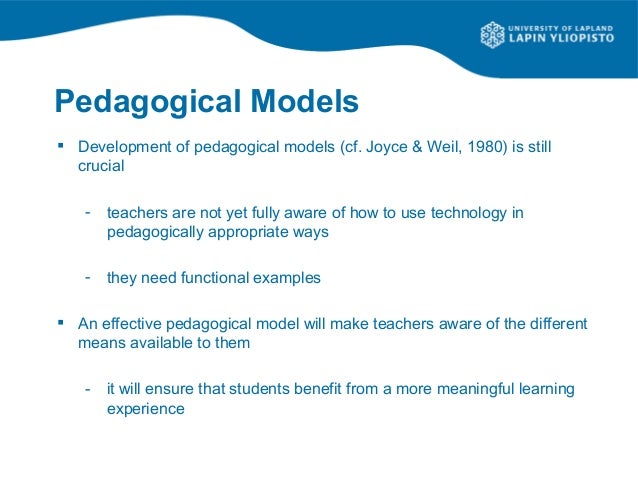 UNIVERSITY OF LAPLAND
LAPIN YLIOPISTO

Pedagogical Models

▪ Development of pedagogical models (cf. Joyce & Weil, 1980) is still crucial

- teachers are not yet fully aware of how to use technology in pedagogically appropriate ways

- they need functional examples

▪ An effective pedagogical model will make teachers aware of the different means available to them

- it will ensure that students benefit from a more meaningful learning experience